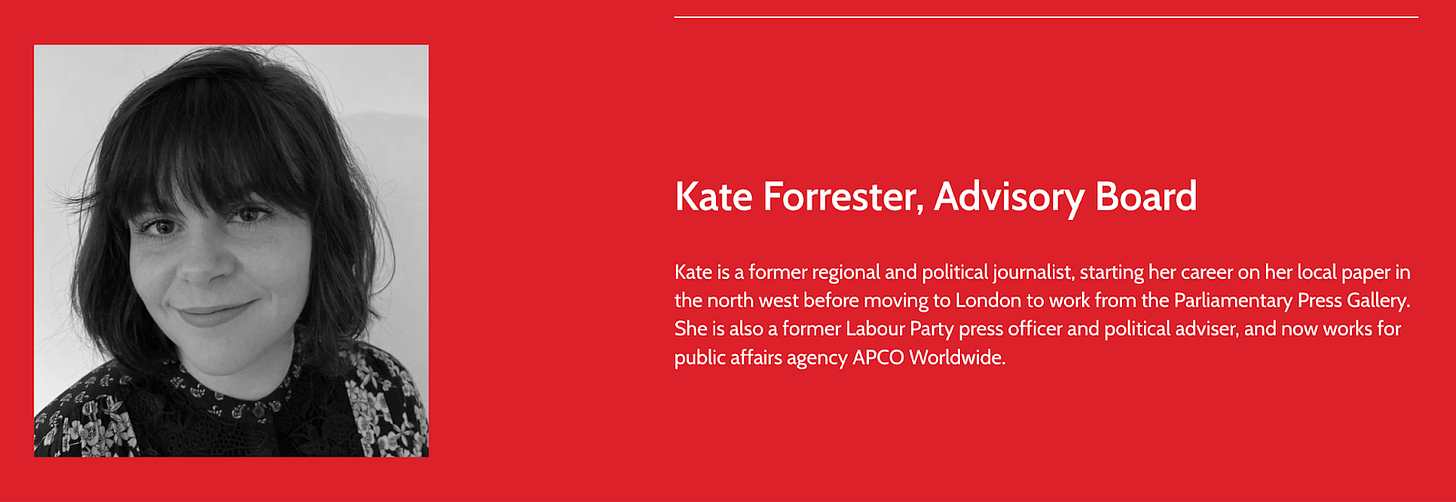 Kate Forrester, Advisory Board

Kate is a former regional and political journalist, starting her career on her local paper in the north west before moving to London to work from the Parliamentary Press Gallery. She is also a former Labour Party press officer and political adviser, and now works for public affairs agency APCO Worldwide.